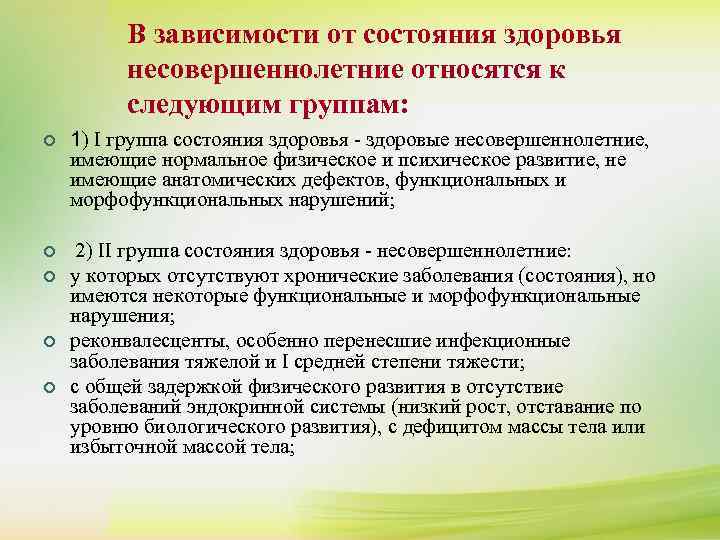 В зависимости от состояния здоровья несовершеннолетние относятся к следующим группам:

1) I группа состояния здоровья - здоровые несовершеннолетние, имеющие нормальное физическое и психическое развитие, не имеющие анатомических дефектов, функциональных и морфофункциональных нарушений;

2) II группа состояния здоровья - несовершеннолетние:

у которых отсутствуют хронические заболевания (состояния), но имеются некоторые функциональные и морфофункциональные нарушения;

реконвалесценты, особенно перенесшие инфекционные заболевания тяжелой и I средней степени тяжести;

с общей задержкой физического развития в отсутствие заболеваний эндокринной системы (низкий рост, отставание по уровню биологического развития), с дефицитом массы тела или избыточной массой тела;